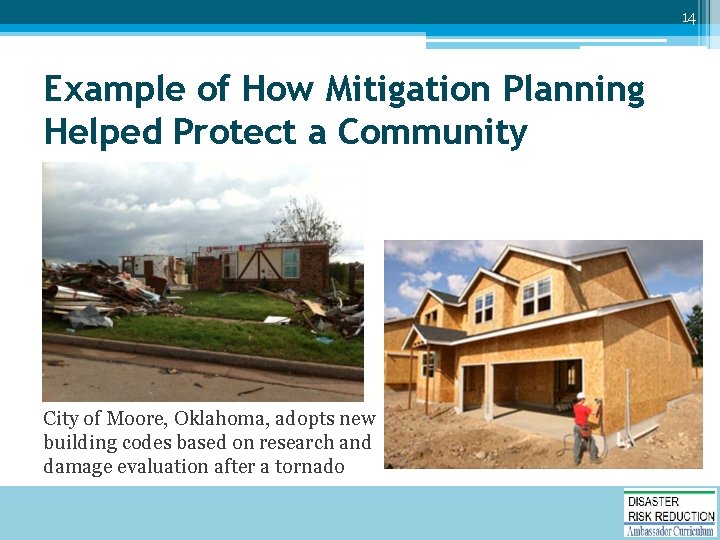 14

Example of How Mitigation Planning Helped Protect a Community

City of Moore, Oklahoma, adopts new building codes based on research and damage evaluation after a tornado

DISASTER
RISK REDUCTION
Ambassador Curriculum